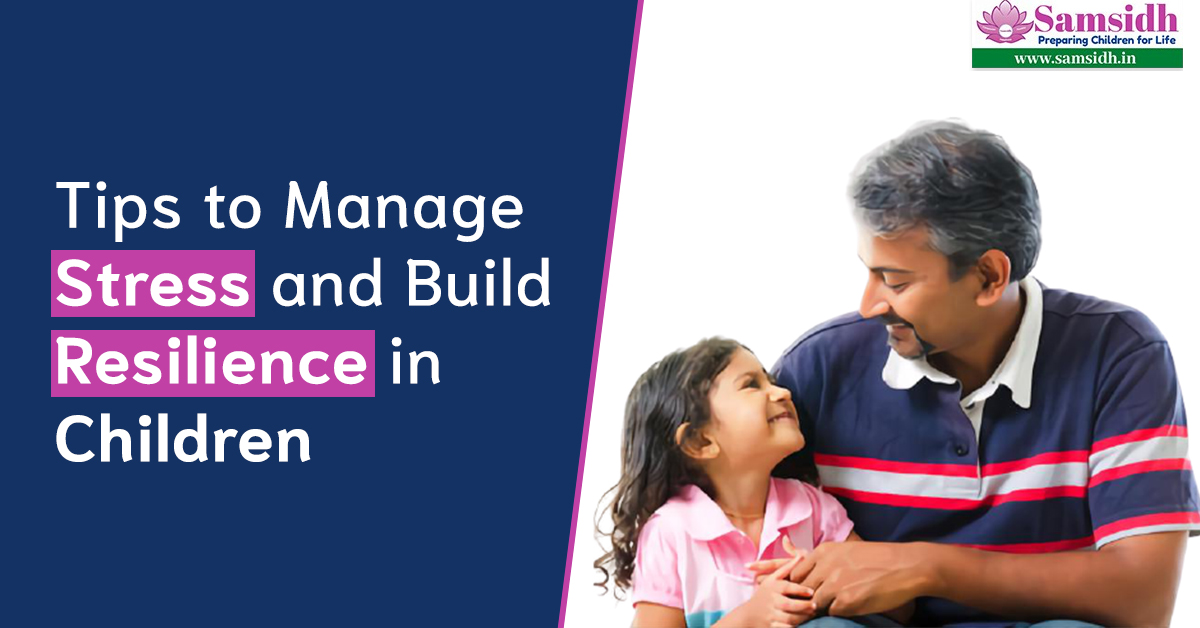 Samsidh
Preparing Children for Life
www.samsidh.in

Tips to Manage Stress and Build Resilience in Children